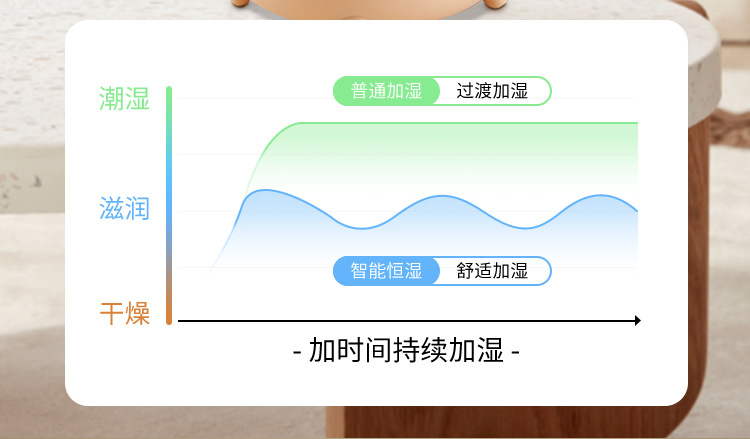 潮湿

滋润

干燥

普通加湿 过渡加湿

智能恒湿 舒适加湿

- 加时间持续加湿 -